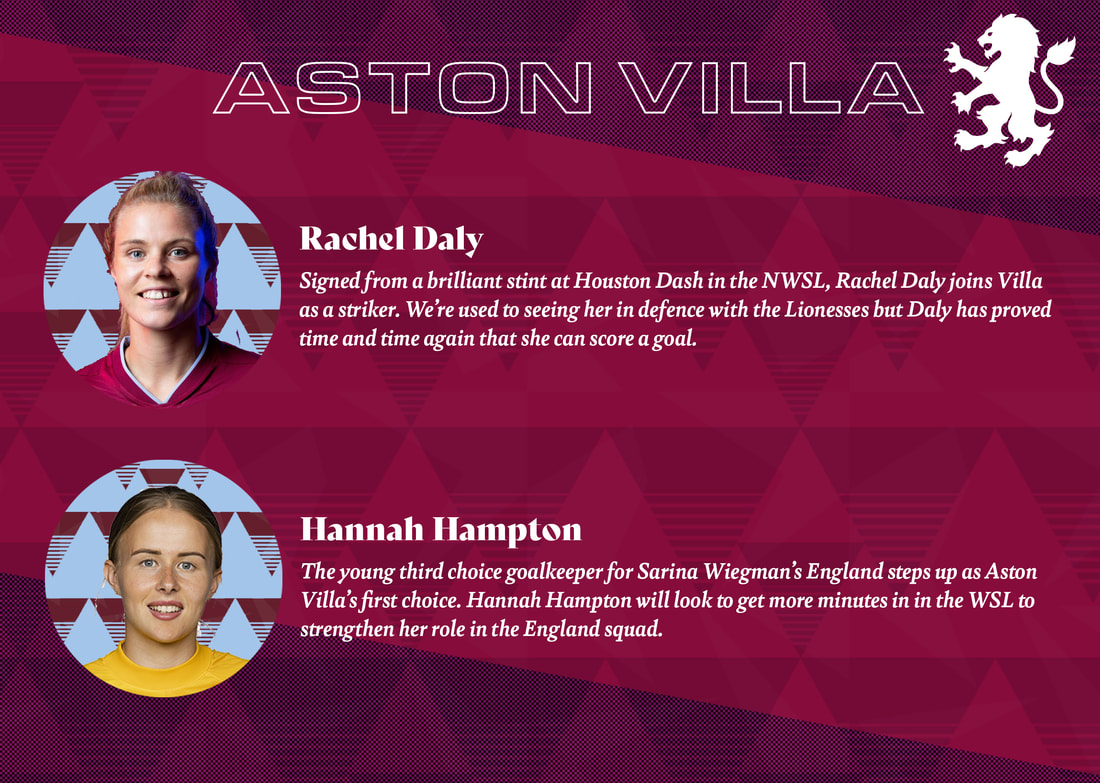 ASTON VILLA

Rachel Daly

Signed from a brilliant stint at Houston Dash in the NWSL, Rachel Daly joins Villa as a striker. We're used to seeing her in defence with the Lionesses but Daly has proved time and time again that she can score a goal.

Hannah Hampton

The young third choice goalkeeper for Sarina Wiegman's England steps up as Aston Villa's first choice. Hannah Hampton will look to get more minutes in in the WSL to strengthen her role in the England squad.